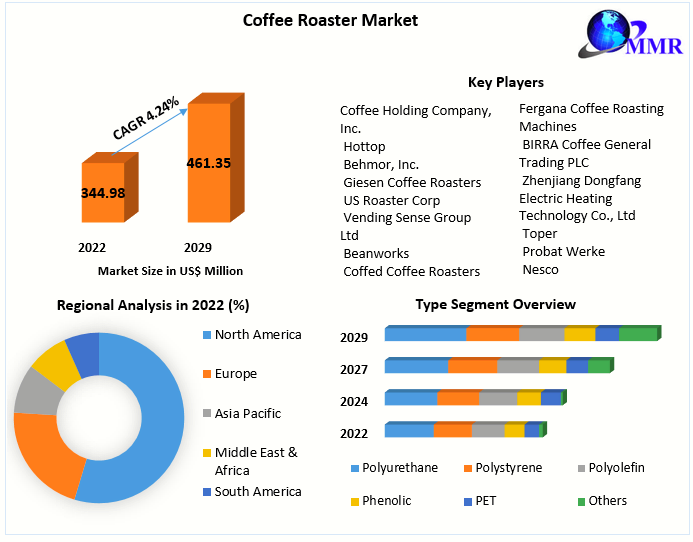 Coffee Roaster Market

MMR

CAGR 4.24%

344.98

461.35

2022

2029

Market Size in US$ Million

Key Players

Coffee Holding Company, Inc.
Hottop
Behmor, Inc.
Giesen Coffee Roasters
US Roaster Corp
Vending Sense Group Ltd
Beanworks
Coffed Coffee Roasters

Fergana Coffee Roasting Machines
BIRRA Coffee General Trading PLC
Zhenjiang Dongfang Electric Heating Technology Co., Ltd
Toper
Probat Werke
Nesco

Regional Analysis in 2022 (%)

North America
Europe
Asia Pacific
Middle East & Africa
South America

Type Segment Overview

2029
2027
2024
2022

Polyurethane
Polystyrene
Polyolefin
Phenolic
PET
Others